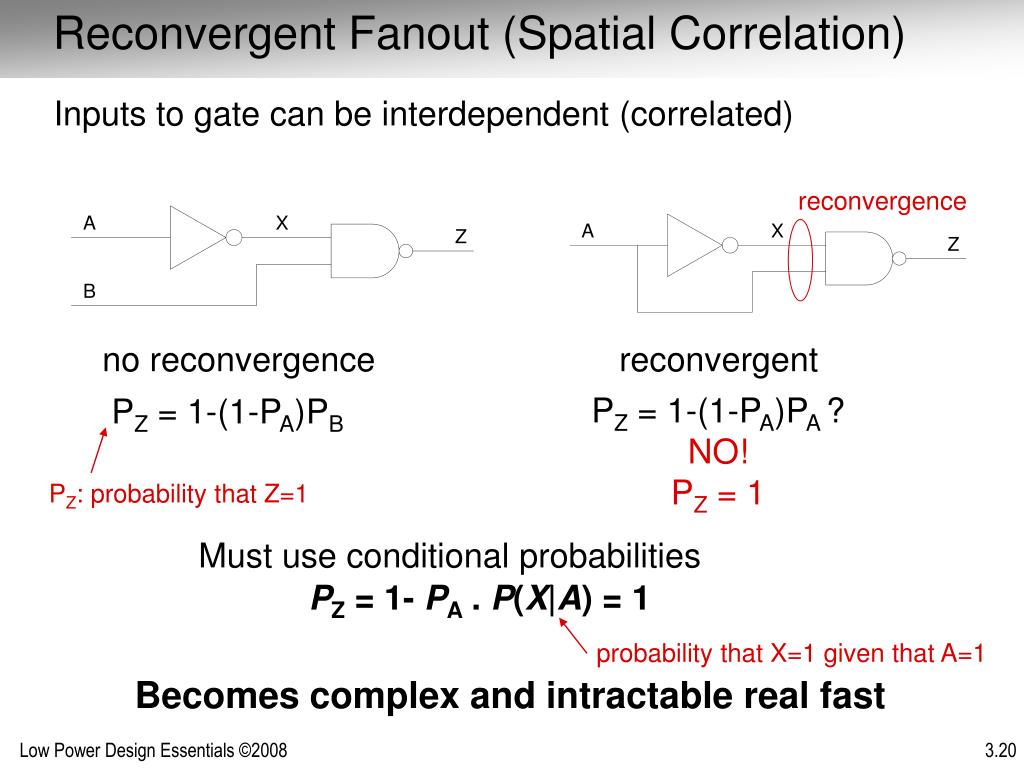 Reconvergent Fanout (Spatial Correlation)

Inputs to gate can be interdependent (correlated)

A X Z B

reconvergence

A X Z

no reconvergence

$P_Z = 1-(1-P_A)P_B$

$P_Z$: probability that Z=1

reconvergent

$P_Z = 1-(1-P_A)P_A$ ?

NO!

$P_Z = 1$

Must use conditional probabilities

$P_Z = 1- P_A . P(X|A) = 1$

probability that X=1 given that A=1

Becomes complex and intractable real fast

Low Power Design Essentials ©2008

3.20